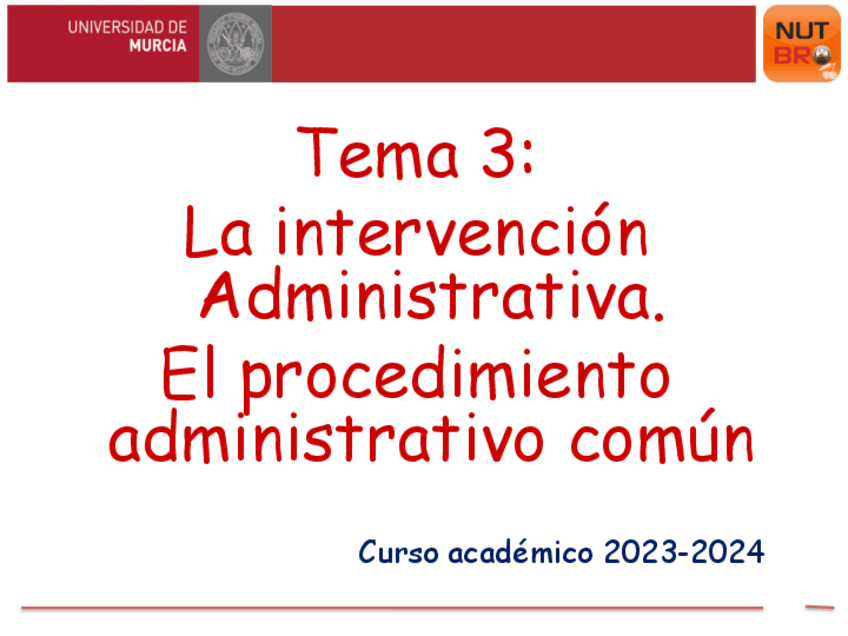 UNIVERSIDAD DE MURCIA

NUT BRO

Tema 3:
La intervención Administrativa.
El procedimiento administrativo común

Curso académico 2023-2024